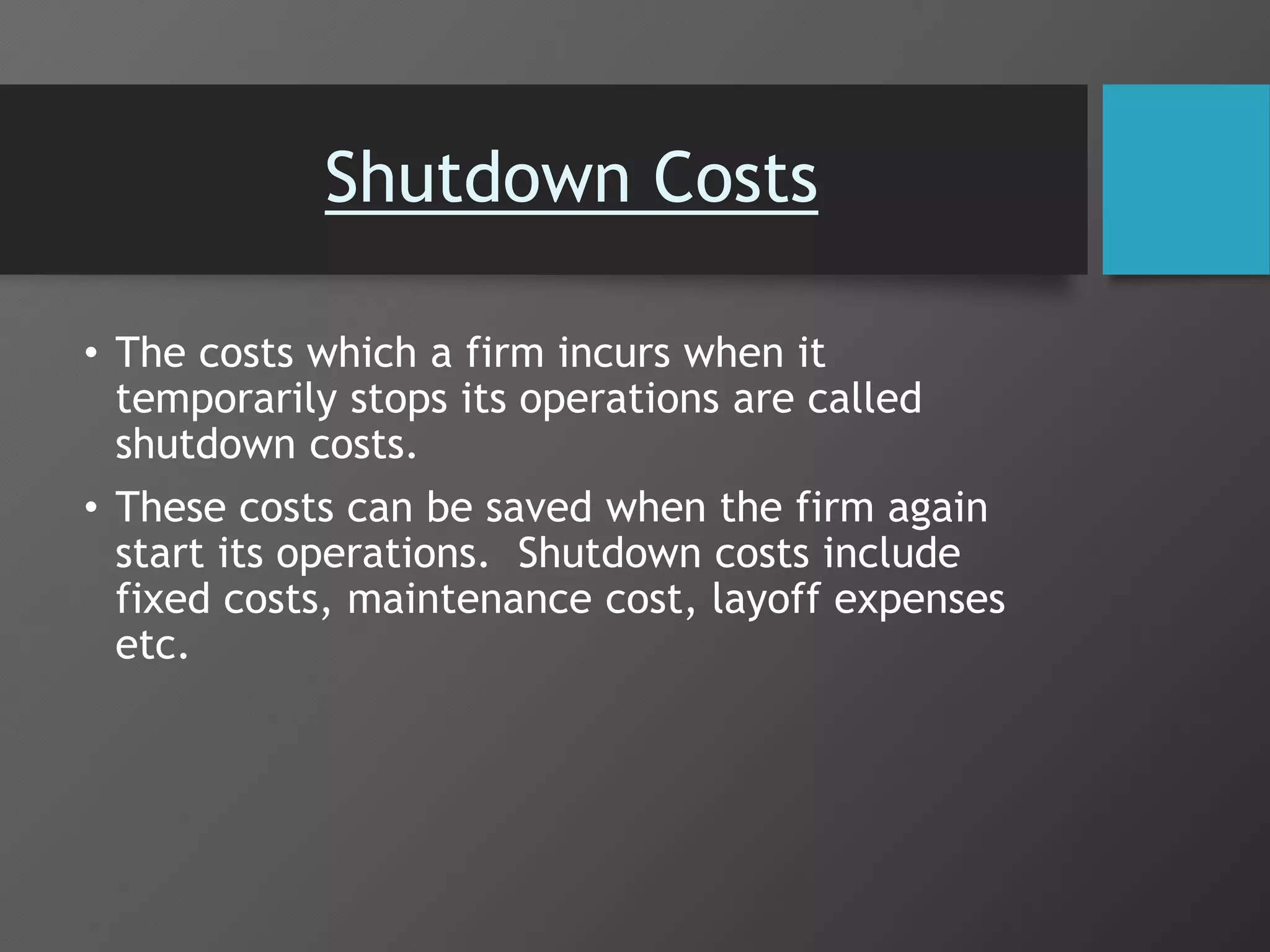 Shutdown Costs

• The costs which a firm incurs when it temporarily stops its operations are called shutdown costs.

• These costs can be saved when the firm again start its operations.  Shutdown costs include fixed costs, maintenance cost, layoff expenses etc.